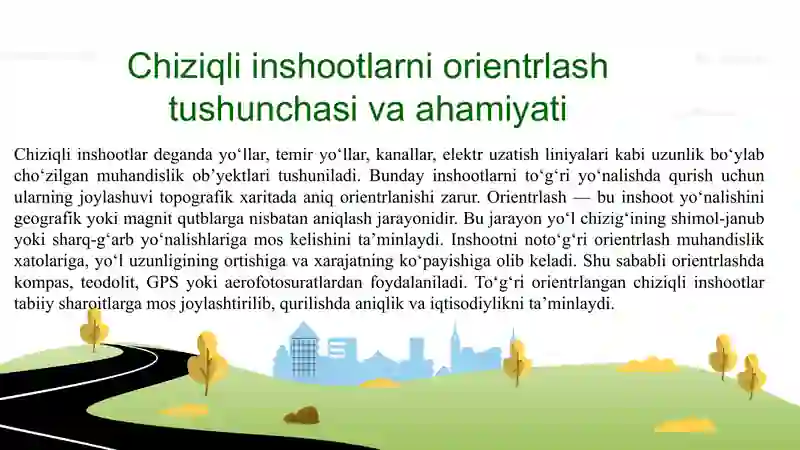 Chiziqli inshootlarni orientrlash tushunchasi va ahamiyati

Chiziqli inshootlar deganda yo‘llar, temir yo‘llar, kanallar, elektr uzatish liniyalari kabi uzunlik bo‘ylab cho‘zilgan muhandislik ob’yektlari tushuniladi. Bunday inshootlarni to‘g‘ri yo‘nalishda qurish uchun ularning joylashuvi topografik xaritada aniq orientrlanishi zarur. Orientrlash — bu inshoot yo‘nalishini geografik yoki magnit qutblarga nisbatan aniqlash jarayonidir. Bu jarayon yo‘l chizig‘ining shimol-janub yoki sharq-g‘arb yo‘nalishlariga mos kelishini ta’minlaydi. Inshootni noto‘g‘ri orientrlash muhandislik xatolariga, yo‘l uzunligining ortishiga va xarajatning ko‘payishiga olib keladi. Shu sababli orientrlashda kompas, teodolit, GPS yoki aerofotosuratlardan foydalaniladi. To‘g‘ri orientrlangan chiziqli inshootlar tabiiy sharoitlarga mos joylashtirilib, qurilishda aniqlik va iqtisodiylikni ta’minlaydi.